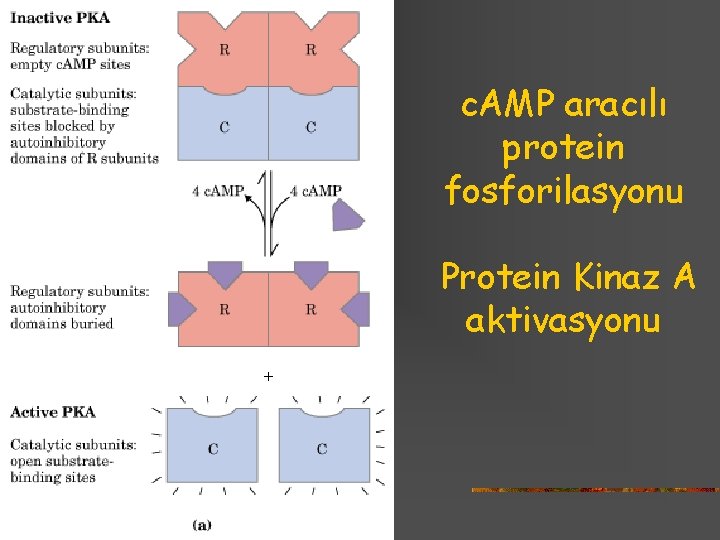 Inactive PKA

Regulatory subunits: empty cAMP sites

Catalytic subunits: substrate-binding sites blocked by autoinhibitory domains of R subunits

R R

C C

4 cAMP 4 cAMP

Regulatory subunits: autoinhibitory domains buried

R R

+

Active PKA

Catalytic subunits: open substrate-binding sites

C C

(a)

cAMP aracılı protein fosforilasyonu

Protein Kinaz A aktivasyonu